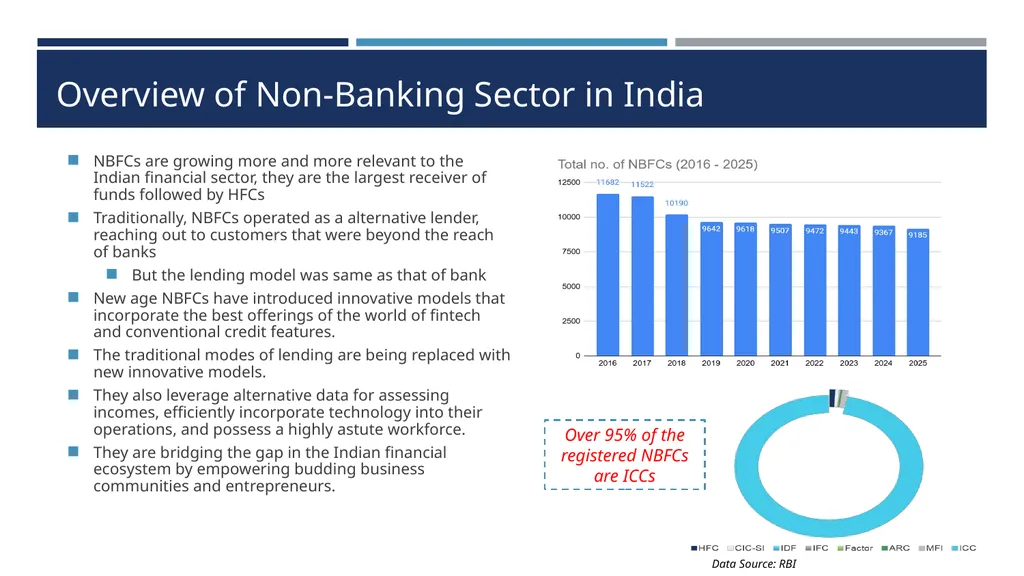 Overview of Non-Banking Sector in India

NBFCs are growing more and more relevant to the Indian financial sector, they are the largest receiver of funds followed by HFCs

Traditionally, NBFCs operated as a alternative lender, reaching out to customers that were beyond the reach of banks

But the lending model was same as that of bank

New age NBFCs have introduced innovative models that incorporate the best offerings of the world of fintech and conventional credit features.

The traditional modes of lending are being replaced with new innovative models.

They also leverage alternative data for assessing incomes, efficiently incorporate technology into their operations, and possess a highly astute workforce.

They are bridging the gap in the Indian financial ecosystem by empowering budding business communities and entrepreneurs.

Total no. of NBFCs (2016 - 2025)

12500
10000
7500
5000
2500
0

11682 11522 10190 9642 9618 9507 9472 9443 9367 9185

2016 2017 2018 2019 2020 2021 2022 2023 2024 2025

Over 95% of the registered NBFCs are ICCs

HFC CIC-SI IDF IFC Factor ARC MFI ICC

Data Source: RBI